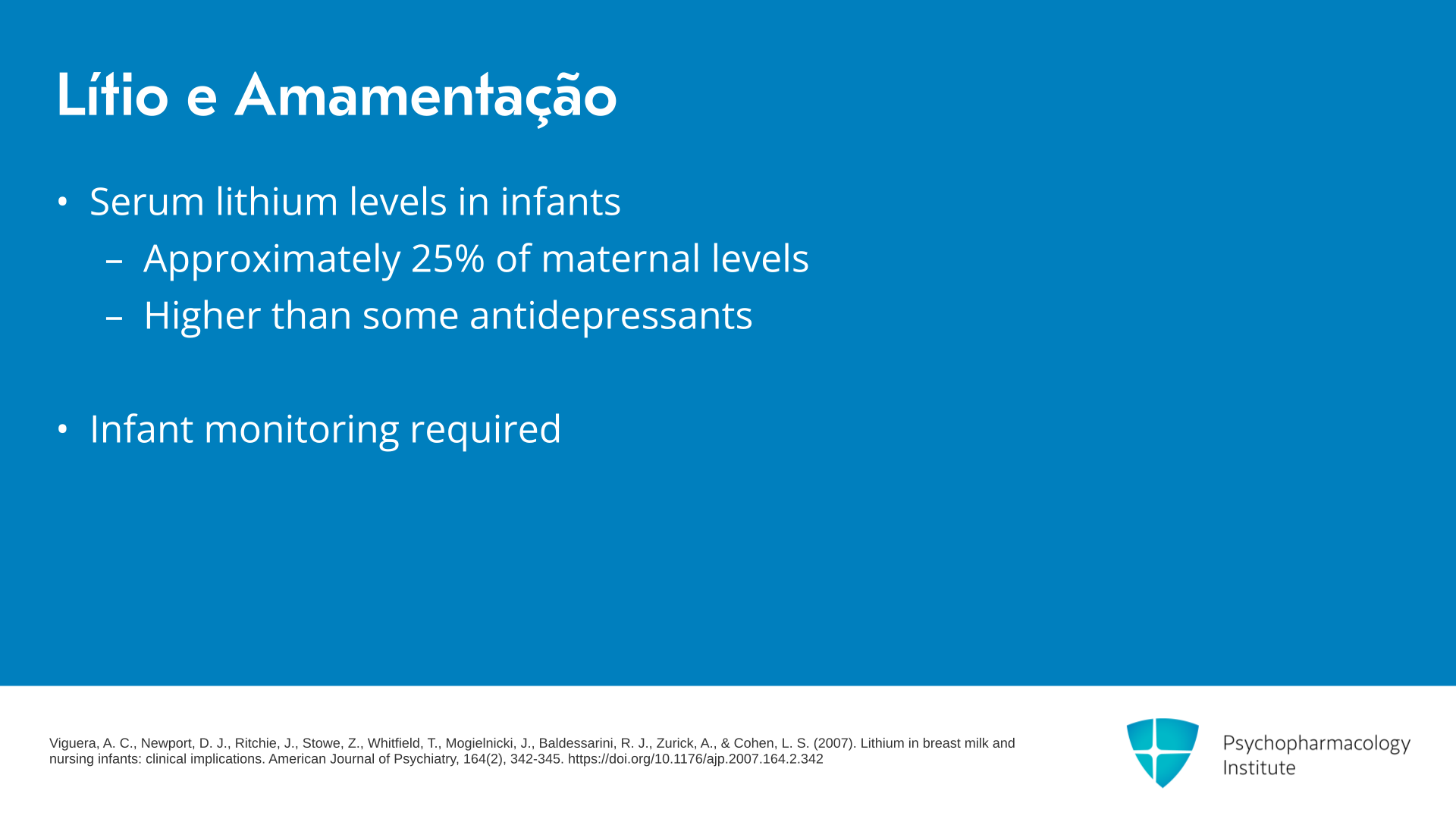 Lítio e Amamentação

• Serum lithium levels in infants
– Approximately 25% of maternal levels
– Higher than some antidepressants

• Infant monitoring required

Viguera, A. C., Newport, D. J., Ritchie, J., Stowe, Z., Whitfield, T., Mogielnicki, J., Baldessarini, R. J., Zurick, A., & Cohen, L. S. (2007). Lithium in breast milk and nursing infants: clinical implications. American Journal of Psychiatry, 164(2), 342-345. https://doi.org/10.1176/ajp.2007.164.2.342

Psychopharmacology Institute